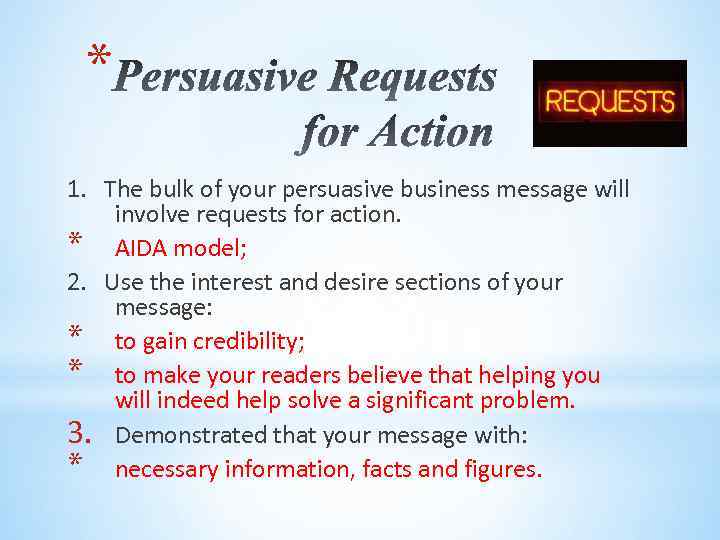 *Persuasive Requests for Action

REQUESTS

1. The bulk of your persuasive business message will involve requests for action.
* AIDA model;
2. Use the interest and desire sections of your message:
* to gain credibility;
* to make your readers believe that helping you will indeed help solve a significant problem.
3. Demonstrated that your message with:
* necessary information, facts and figures.